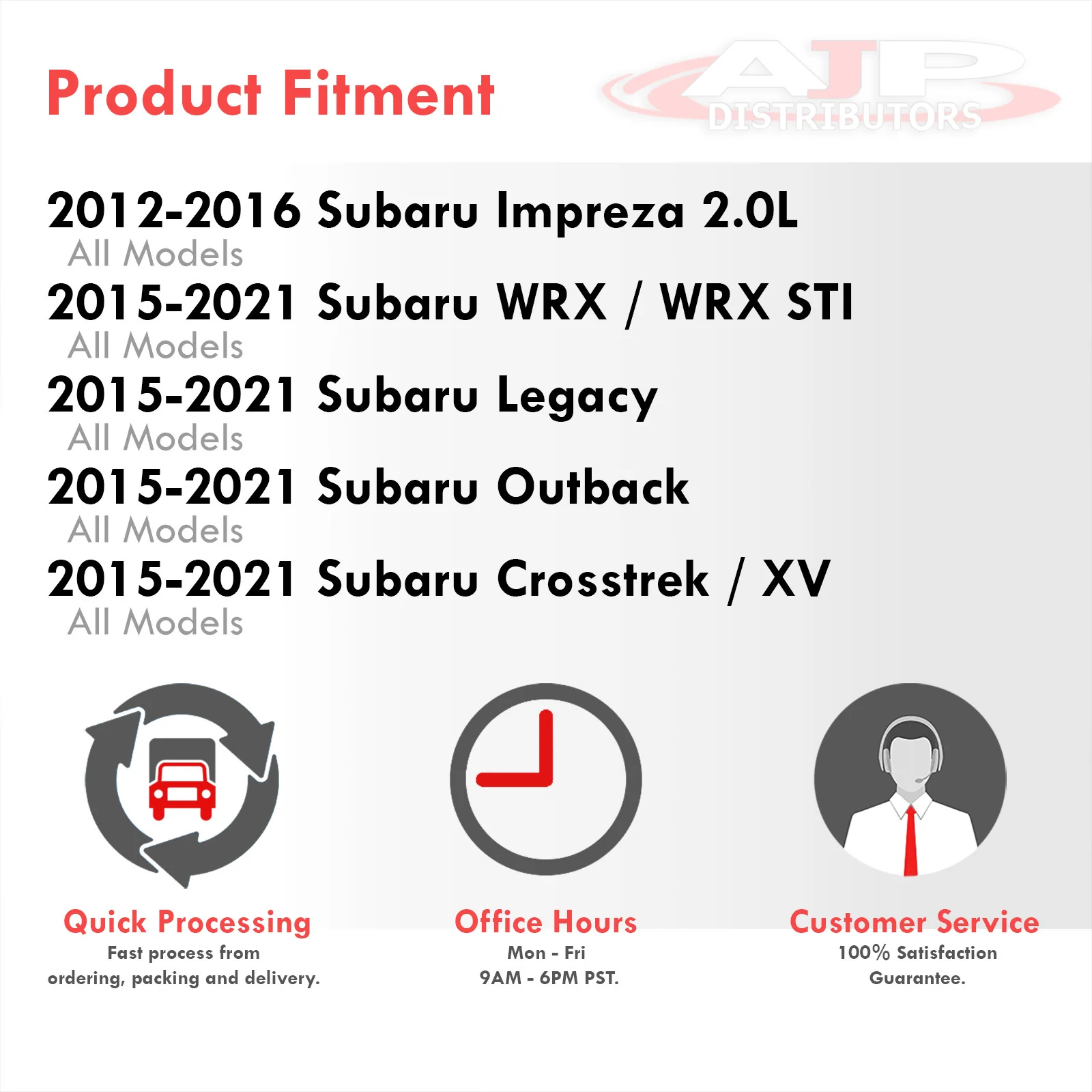 Product Fitment

AJP DISTRIBUTORS

2012-2016 Subaru Impreza 2.0L
All Models
2015-2021 Subaru WRX / WRX STI
All Models
2015-2021 Subaru Legacy
All Models
2015-2021 Subaru Outback
All Models
2015-2021 Subaru Crosstrek / XV
All Models

Quick Processing
Fast process from ordering, packing and delivery.

Office Hours
Mon - Fri
9AM - 6PM PST.

Customer Service
100% Satisfaction Guarantee.